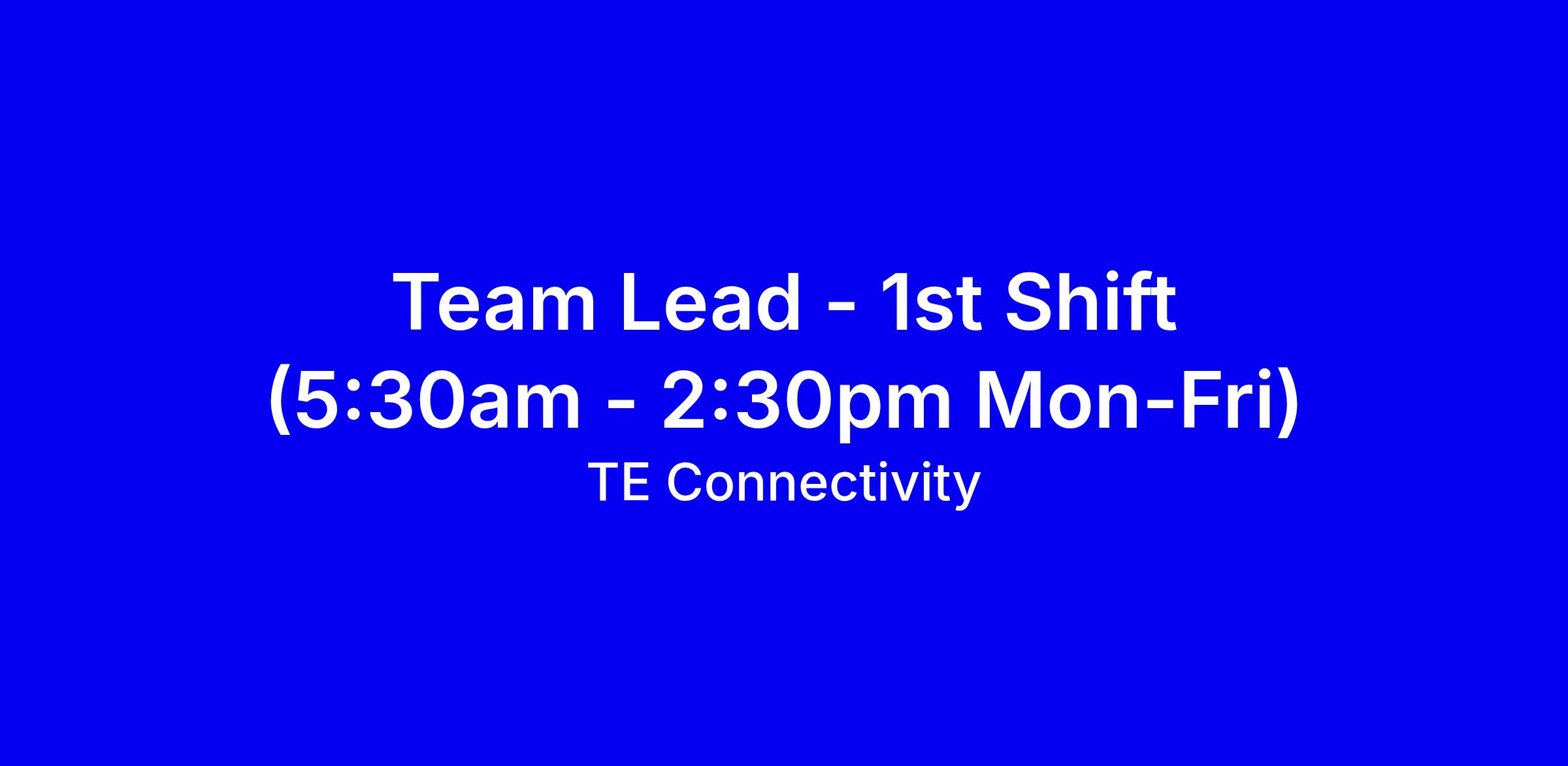 Team Lead - 1st Shift (5:30am - 2:30pm Mon-Fri)

TE Connectivity